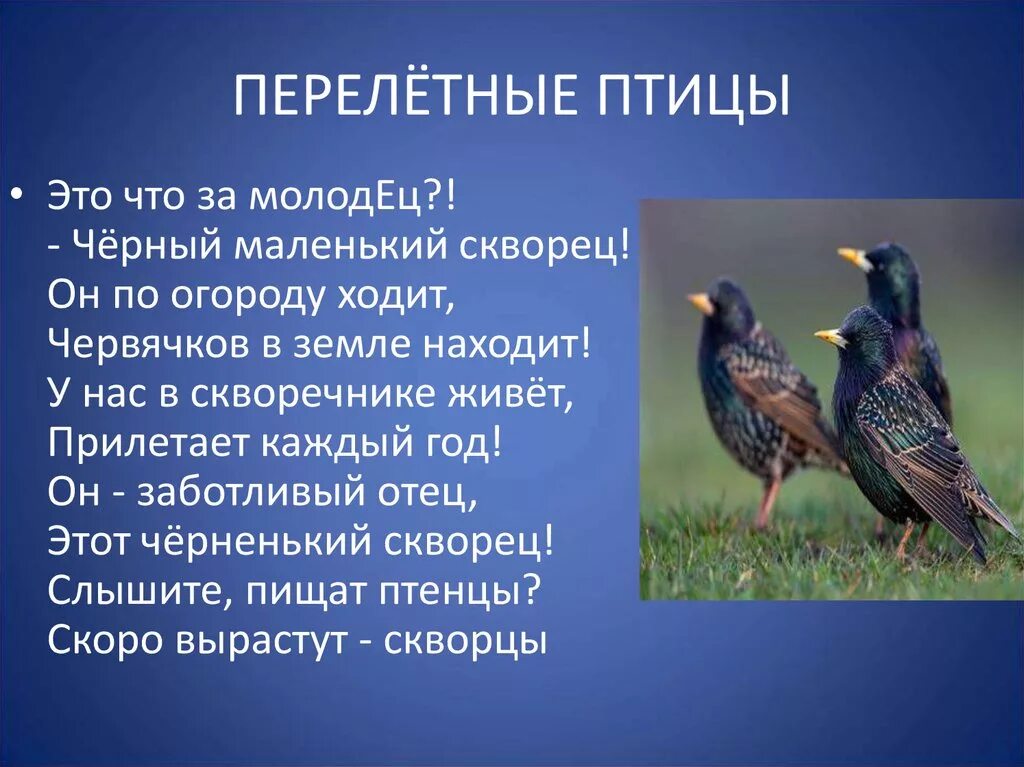 ПЕРЕЛЁТНЫЕ ПТИЦЫ

• Это что за молодЕц?!
- Чёрный маленький скворец!
Он по огороду ходит,
Червячков в земле находит!
У нас в скворечнике живёт,
Прилетает каждый год!
Он - заботливый отец,
Этот чёрненький скворец!
Слышите, пищат птенцы?
Скоро вырастут - скворцы